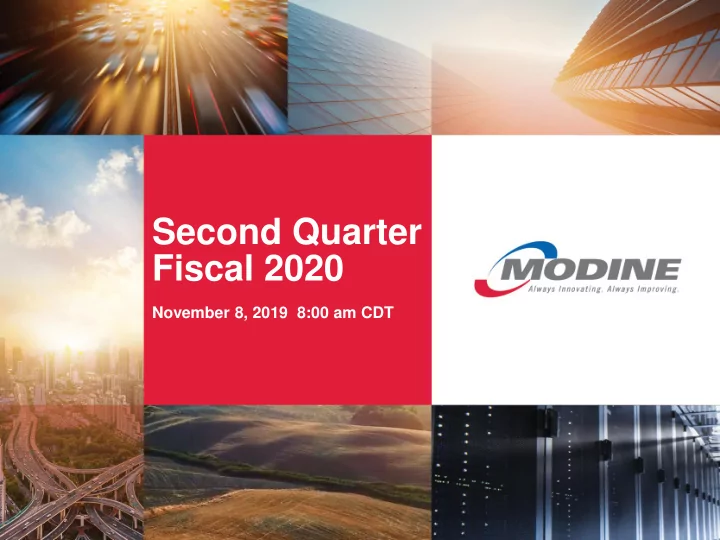 Second Quarter Fiscal 2020

November 8, 2019 8:00 am CDT

MODINE
Always Innovating. Always Improving.